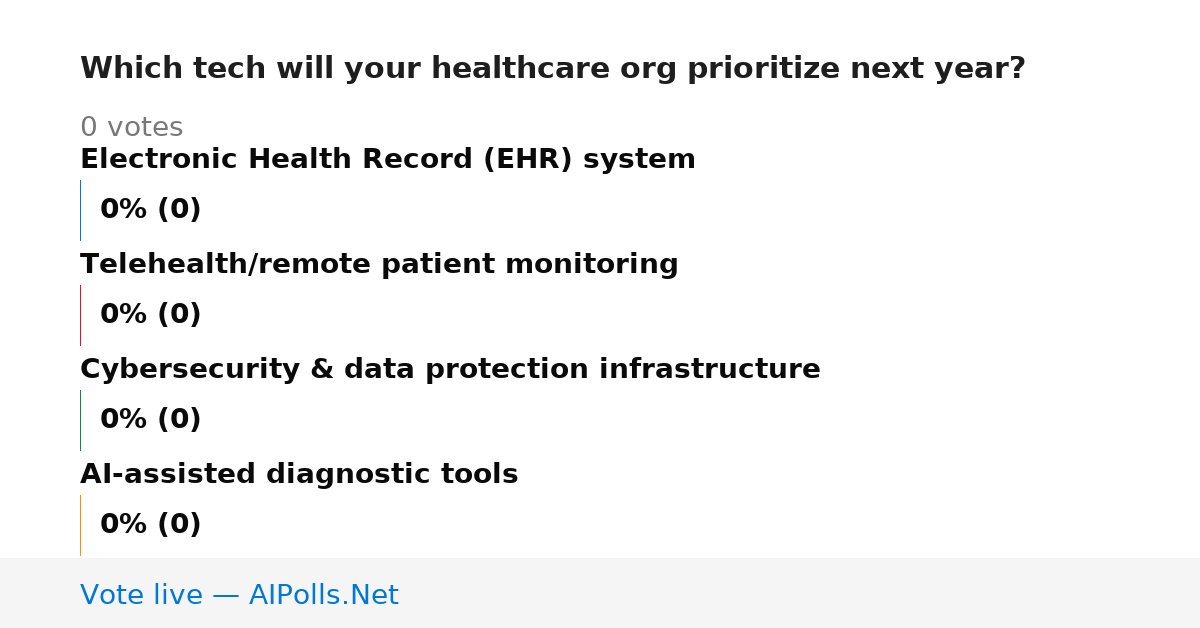 Which tech will your healthcare org prioritize next year?

0 votes

Electronic Health Record (EHR) system

0% (0)

Telehealth/remote patient monitoring

0% (0)

Cybersecurity & data protection infrastructure

0% (0)

AI-assisted diagnostic tools

0% (0)

Vote live — AIPolls.Net